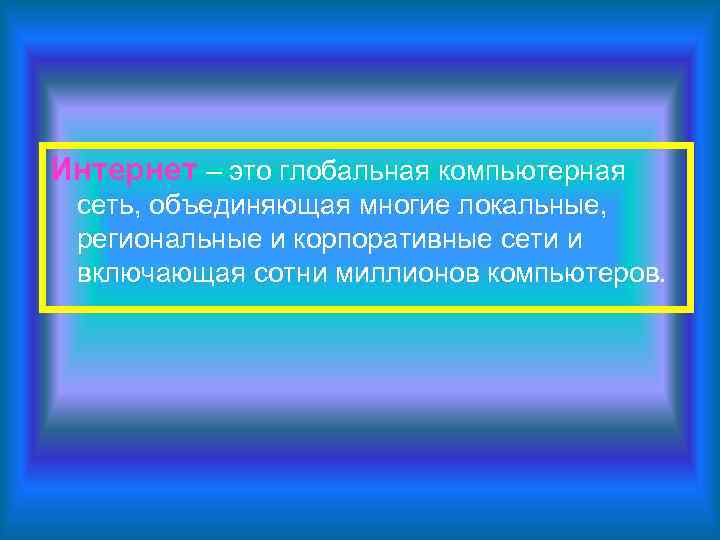 Интернет – это глобальная компьютерная сеть, объединяющая многие локальные, региональные и корпоративные сети и включающая сотни миллионов компьютеров.